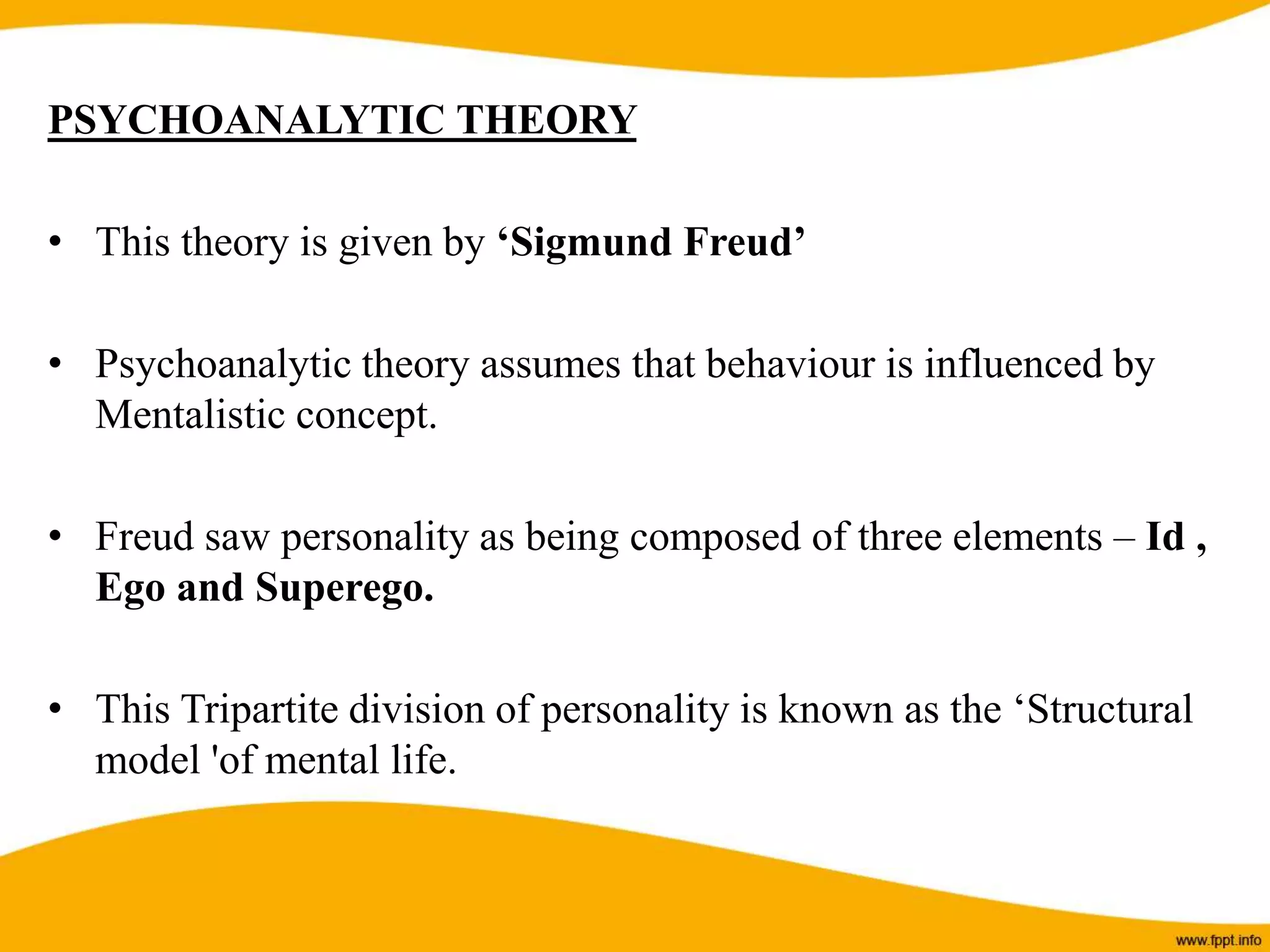 PSYCHOANALYTIC THEORY

• This theory is given by ‘Sigmund Freud’

• Psychoanalytic theory assumes that behaviour is influenced by Mentalistic concept.

• Freud saw personality as being composed of three elements – Id , Ego and Superego.

• This Tripartite division of personality is known as the ‘Structural model 'of mental life.

www.fppt.info